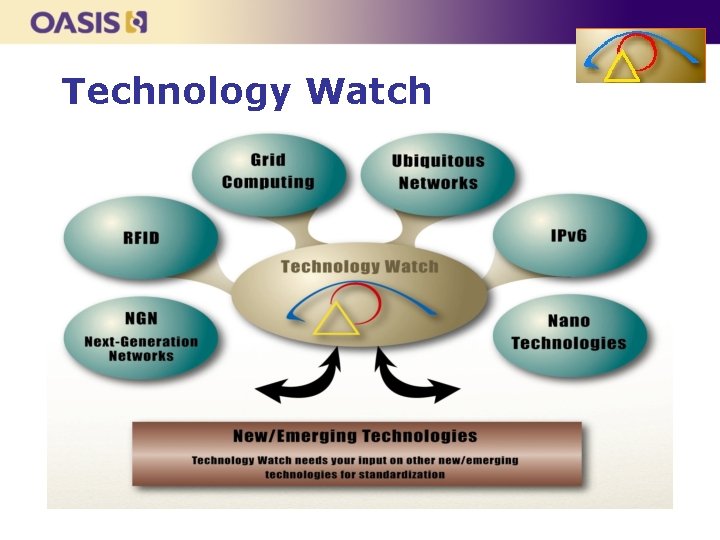 OASIS

Technology Watch

Grid Computing

Ubiquitous Networks

RFID

IPv6

Technology Watch

NGN
Next-Generation Networks

Nano Technologies

New/Emerging Technologies

Technology Watch needs your input on other new/emerging technologies for standardization